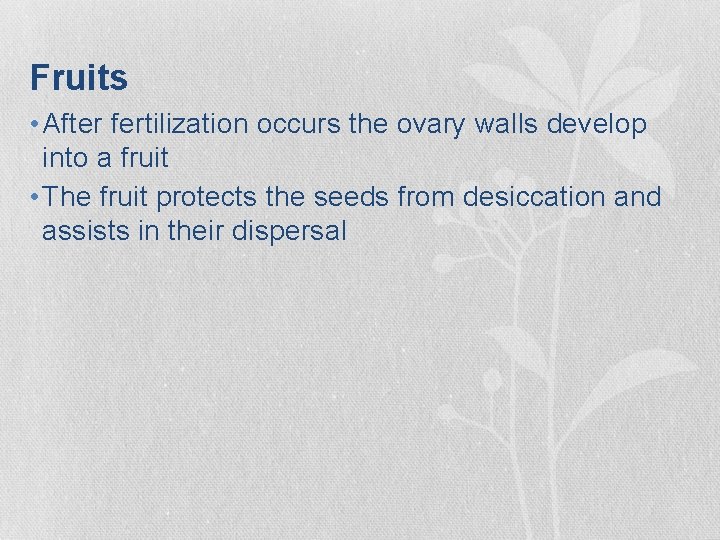 Fruits

• After fertilization occurs the ovary walls develop into a fruit
• The fruit protects the seeds from desiccation and assists in their dispersal